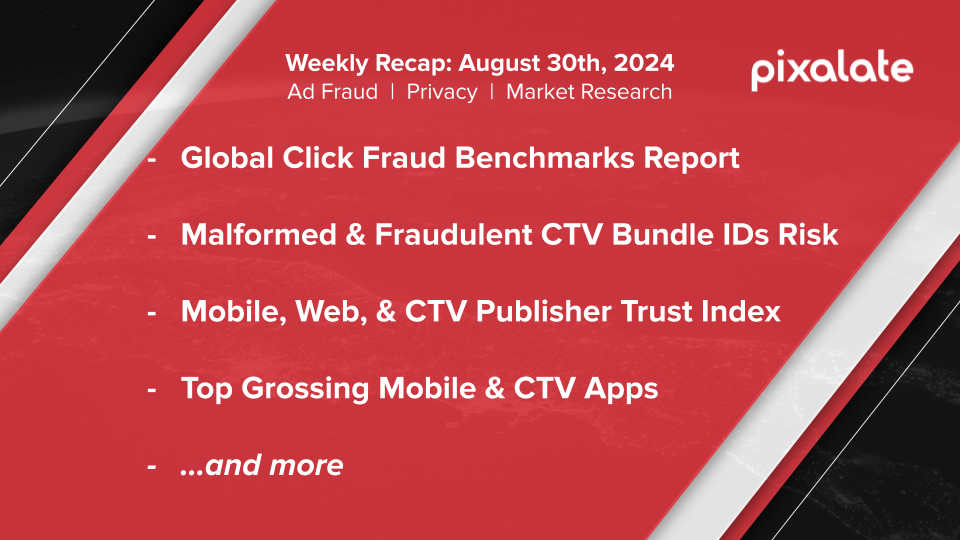 Weekly Recap: August 30th, 2024
Ad Fraud | Privacy | Market Research

pixalate

- Global Click Fraud Benchmarks Report

- Malformed & Fraudulent CTV Bundle IDs Risk

- Mobile, Web, & CTV Publisher Trust Index

- Top Grossing Mobile & CTV Apps

- ...and more